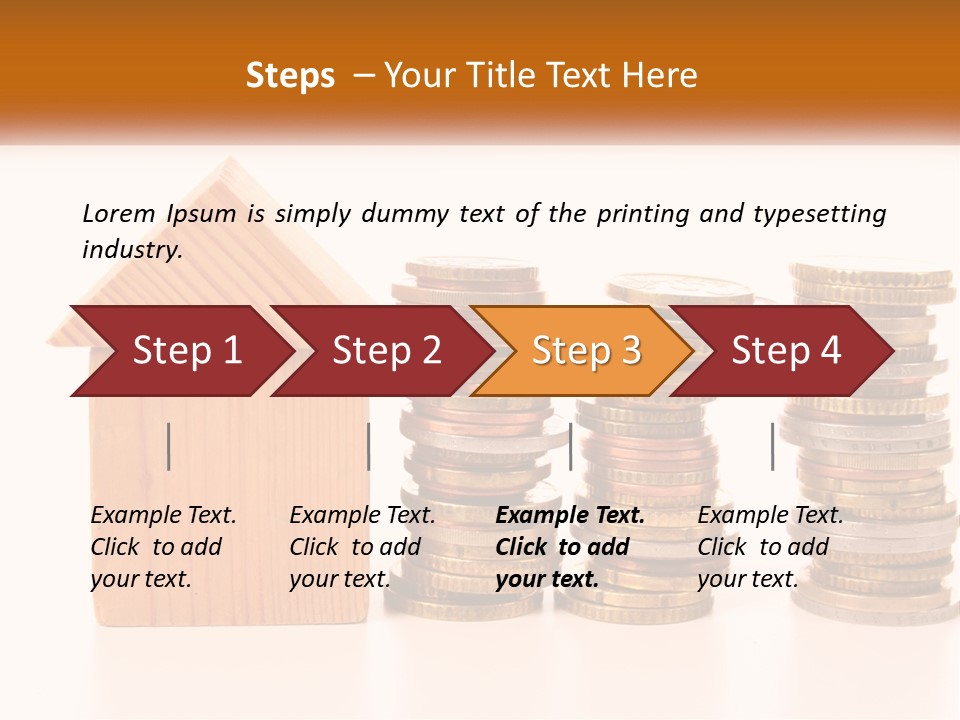 Steps – Your Title Text Here

Lorem Ipsum is simply dummy text of the printing and typesetting industry.

Step 1

Step 2

Step 3

Step 4

Example Text. Click to add your text.

Example Text. Click to add your text.

Example Text. Click to add your text.

Example Text. Click to add your text.